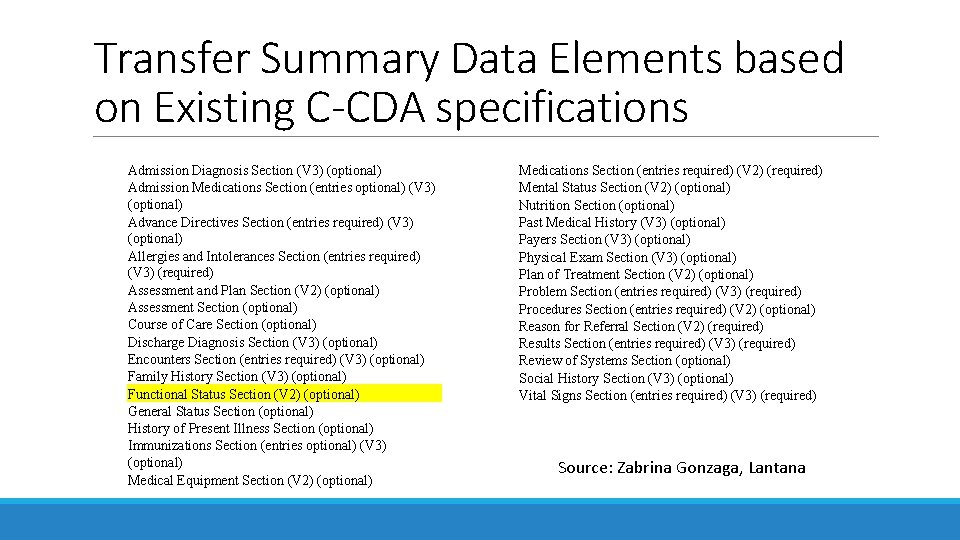 Transfer Summary Data Elements based on Existing C-CDA specifications

Admission Diagnosis Section (V3) (optional)
Admission Medications Section (entries optional) (V3) (optional)
Advance Directives Section (entries required) (V3) (optional)
Allergies and Intolerances Section (entries required) (V3) (required)
Assessment and Plan Section (V2) (optional)
Assessment Section (optional)
Course of Care Section (optional)
Discharge Diagnosis Section (V3) (optional)
Encounters Section (entries required) (V3) (optional)
Family History Section (V3) (optional)
Functional Status Section (V2) (optional)
General Status Section (optional)
History of Present Illness Section (optional)
Immunizations Section (entries optional) (V3) (optional)
Medical Equipment Section (V2) (optional)

Medications Section (entries required) (V2) (required)
Mental Status Section (V2) (optional)
Nutrition Section (optional)
Past Medical History (V3) (optional)
Payers Section (V3) (optional)
Physical Exam Section (V3) (optional)
Plan of Treatment Section (V2) (optional)
Problem Section (entries required) (V3) (required)
Procedures Section (entries required) (V2) (optional)
Reason for Referral Section (V2) (required)
Results Section (entries required) (V3) (required)
Review of Systems Section (optional)
Social History Section (V3) (optional)
Vital Signs Section (entries required) (V3) (required)

Source: Zabrina Gonzaga, Lantana